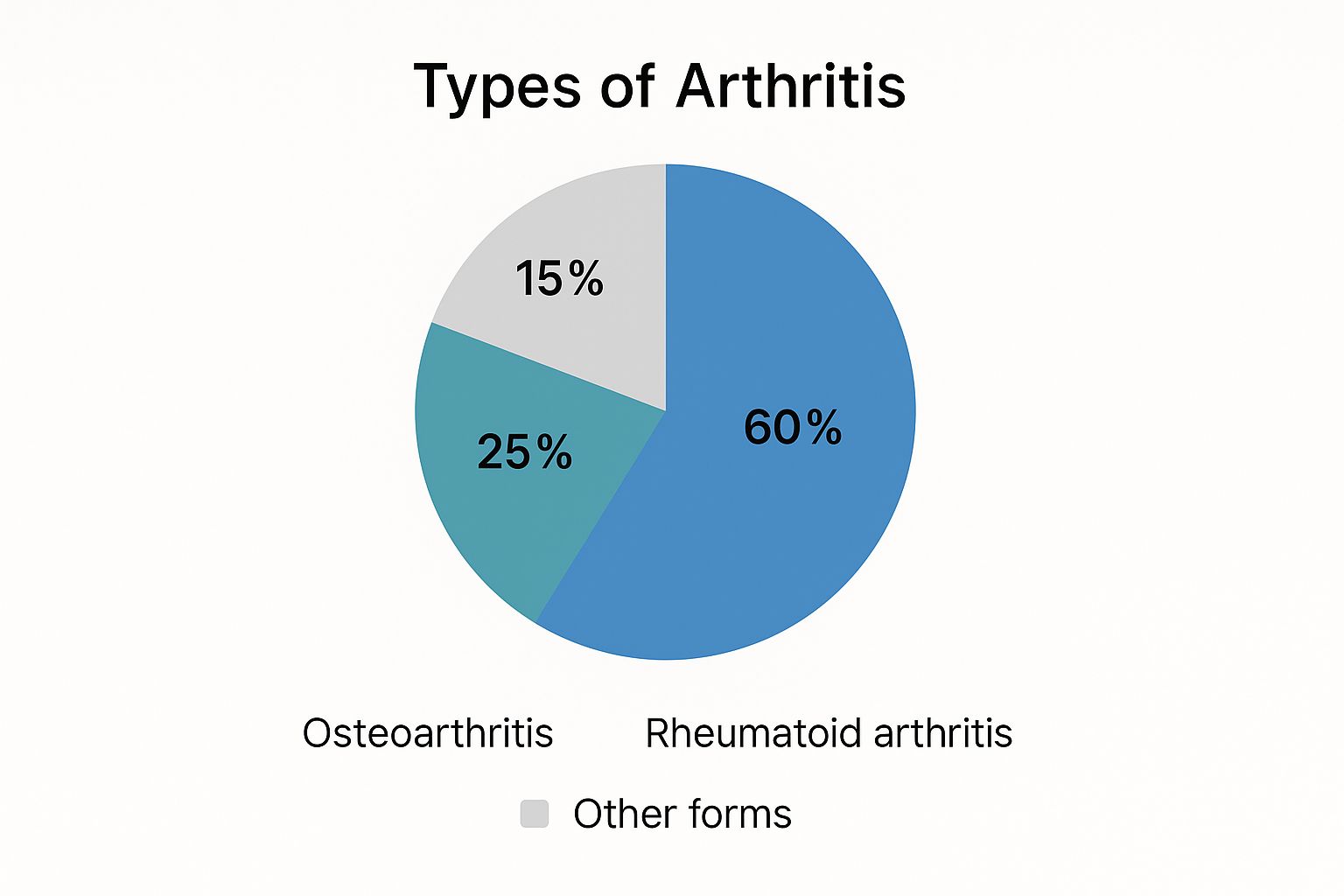 Types of Arthritis

15%

25%

60%

Osteoarthritis Rheumatoid arthritis

Other forms